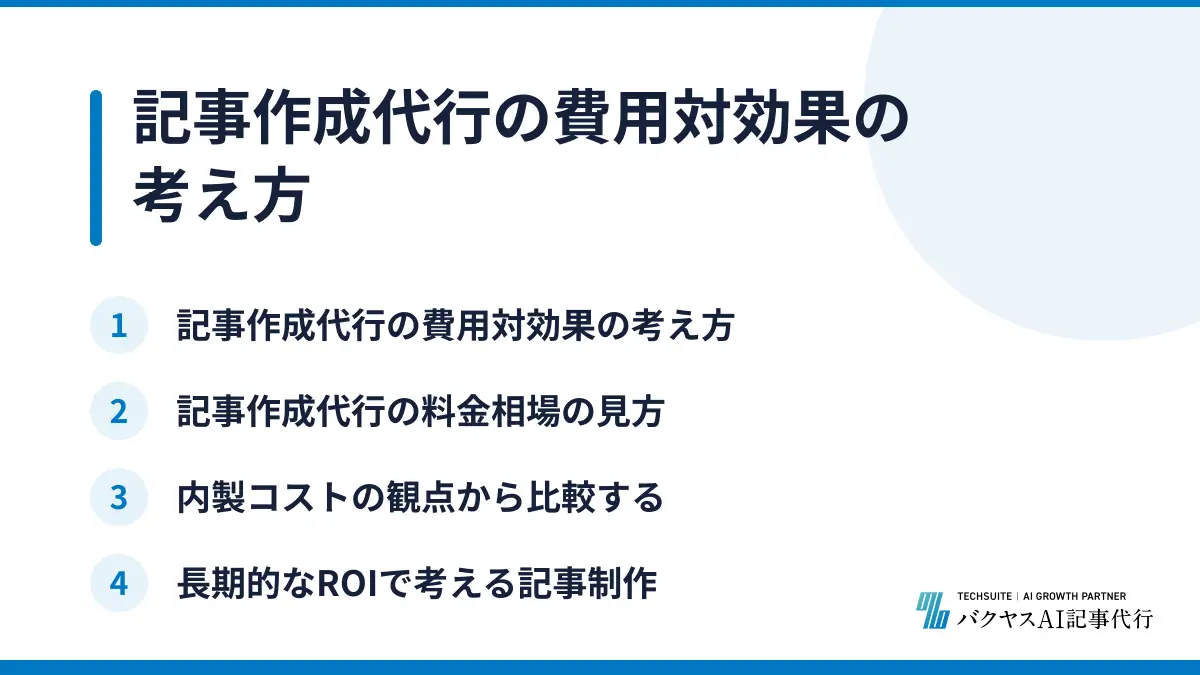 記事作成代行の費用対効果の考え方

1 記事作成代行の費用対効果の考え方

2 記事作成代行の料金相場の見方

3 内製コストの観点から比較する

4 長期的なROIで考える記事制作

TECHSUITE | AI GROWTH PARTNER
バクヤスAI記事代行